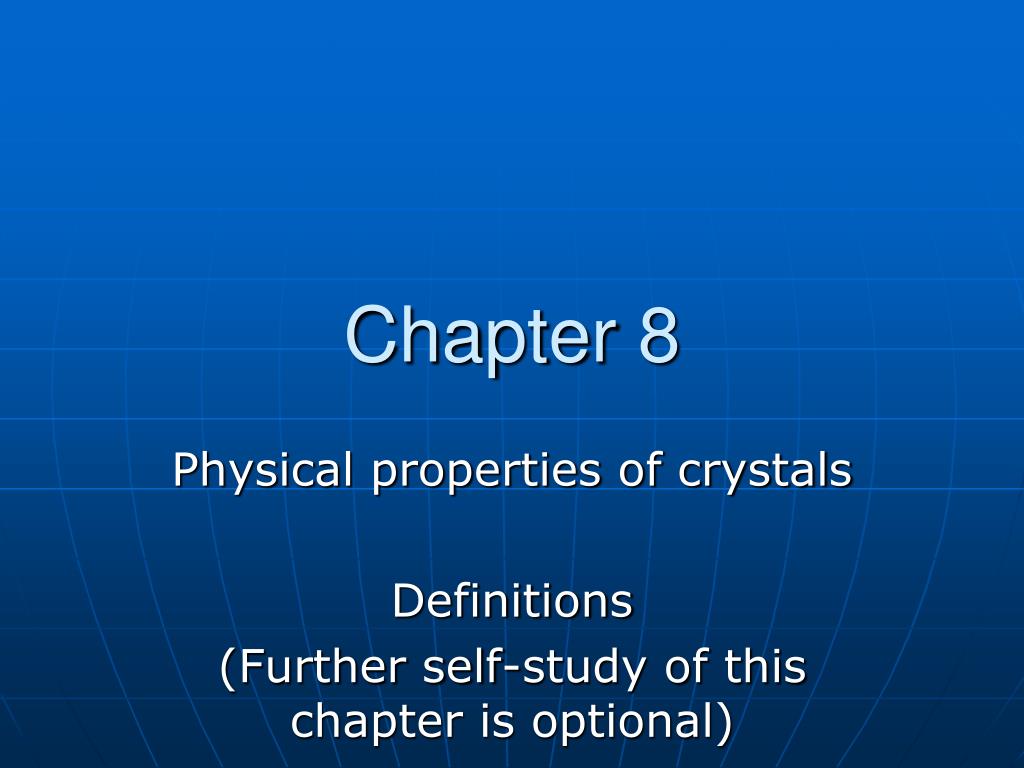 Chapter 8

Physical properties of crystals

Definitions
(Further self-study of this chapter is optional)